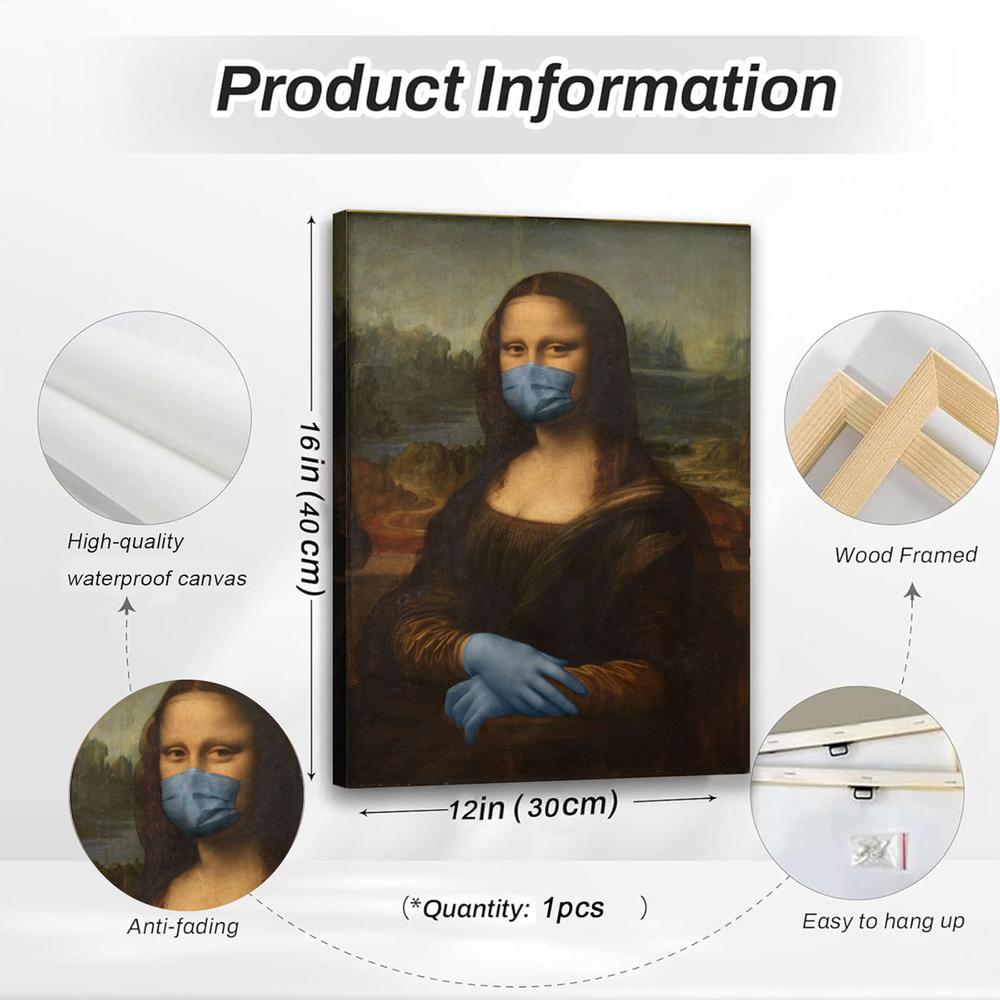 Product Information

16 in (40 cm)

High-quality waterproof canvas

Wood Framed

12in (30cm)

Anti-fading

(*Quantity: 1pcs )

Easy to hang up